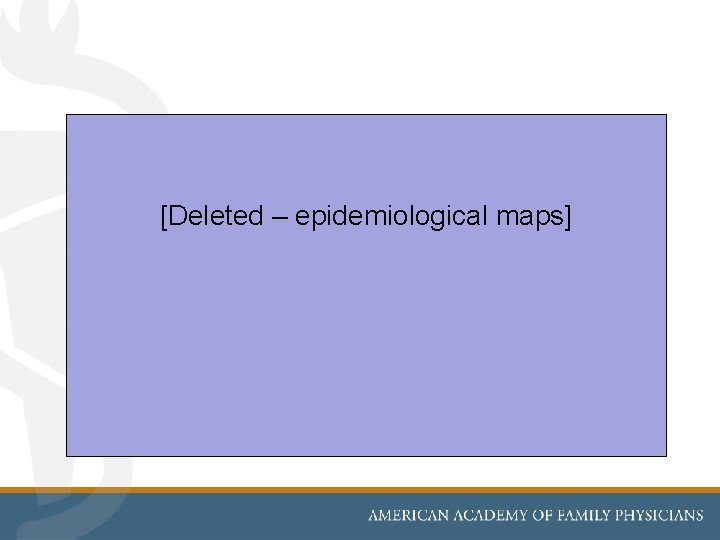 [Deleted – epidemiological maps]

AMERICAN ACADEMY OF FAMILY PHYSICIANS